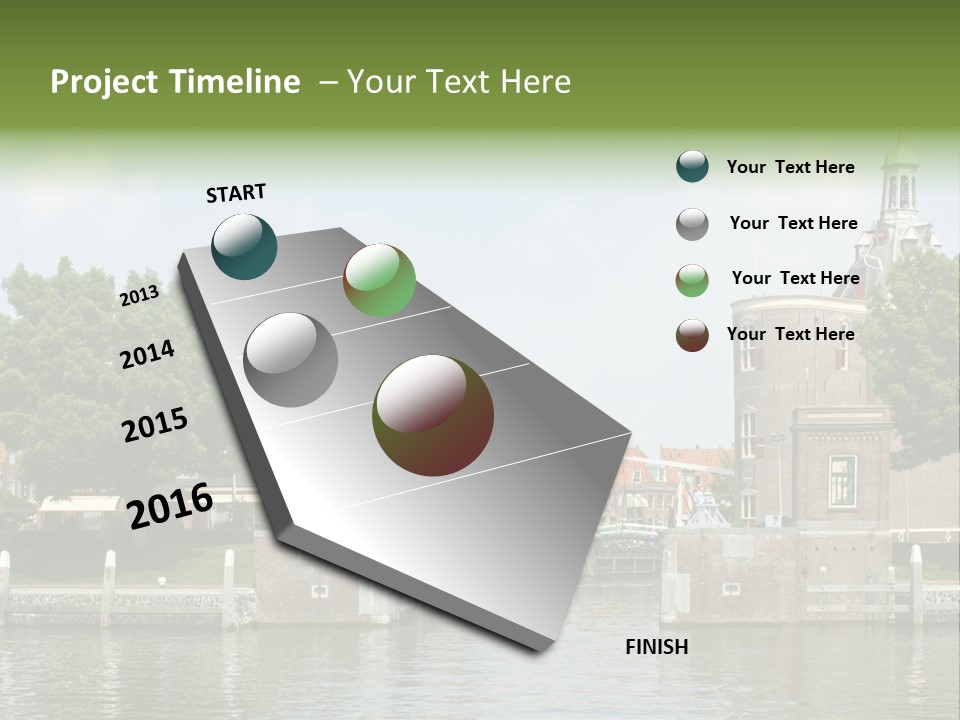 Project Timeline – Your Text Here

START

2013

2014

2015

2016

FINISH

Your Text Here

Your Text Here

Your Text Here

Your Text Here